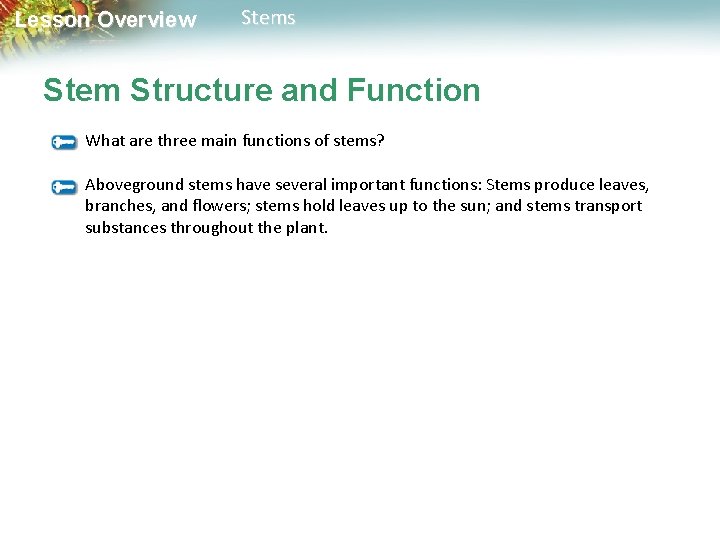 Lesson Overview Stems

Stem Structure and Function

What are three main functions of stems?

Aboveground stems have several important functions: Stems produce leaves, branches, and flowers; stems hold leaves up to the sun; and stems transport substances throughout the plant.